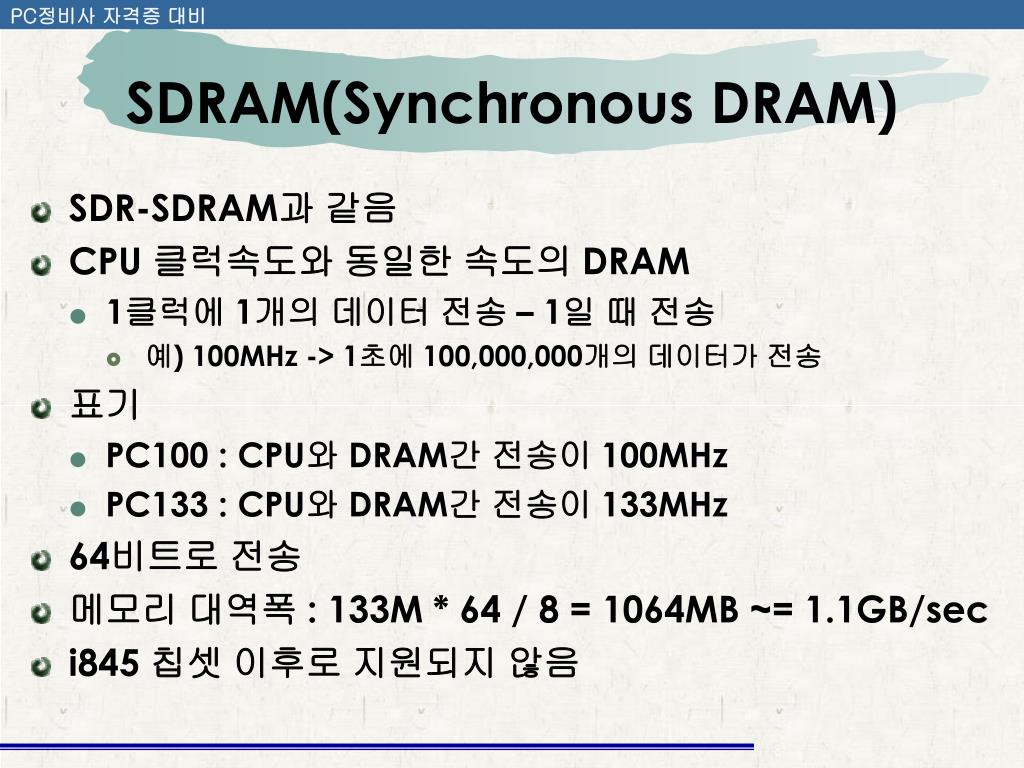 PC정비사 자격증 대비

SDRAM(Synchronous DRAM)

SDR-SDRAM과 같음

CPU 클럭속도와 동일한 속도의 DRAM

1클럭에 1개의 데이터 전송 – 1일 때 전송

예) 100MHz -> 1초에 100,000,000개의 데이터가 전송

표기

PC100 : CPU와 DRAM간 전송이 100MHz

PC133 : CPU와 DRAM간 전송이 133MHz

64비트로 전송

메모리 대역폭 : 133M * 64 / 8 = 1064MB ~= 1.1GB/sec

i845 칩셋 이후로 지원되지 않음